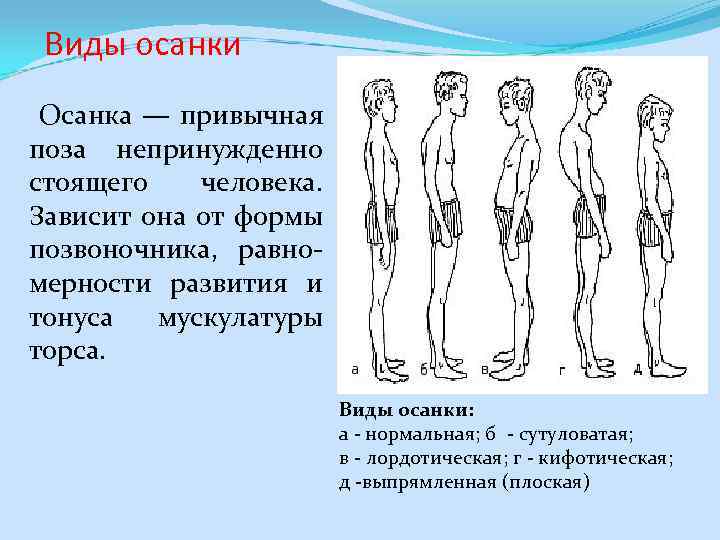 Виды осанки

Осанка — привычная поза непринужденно стоящего человека. Зависит она от формы позвоночника, равномерности развития и тонуса мускулатуры торса.

а б в г д

Виды осанки:
а - нормальная; б - сутуловатая;
в - лордотическая; г - кифотическая;
д -выпрямленная (плоская)